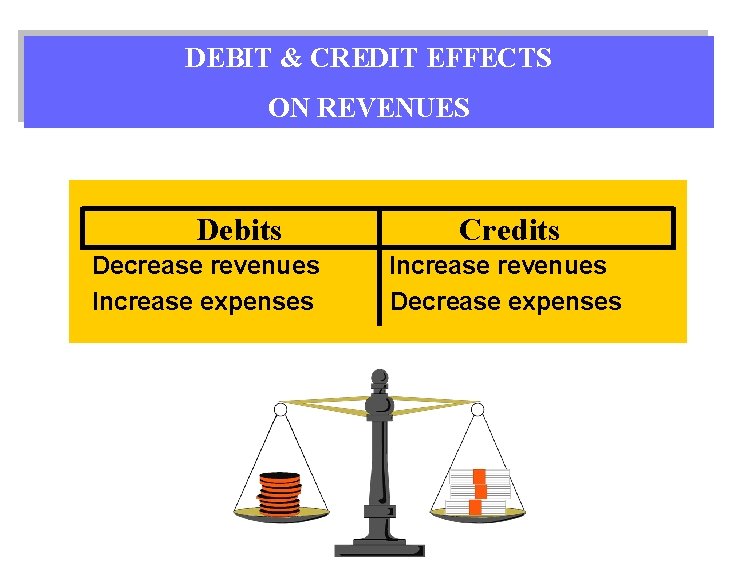 DEBIT & CREDIT EFFECTS
ON REVENUES

| Debits | Credits |
|---|---|
| Decrease revenues | Increase revenues |
| Increase expenses | Decrease expenses |